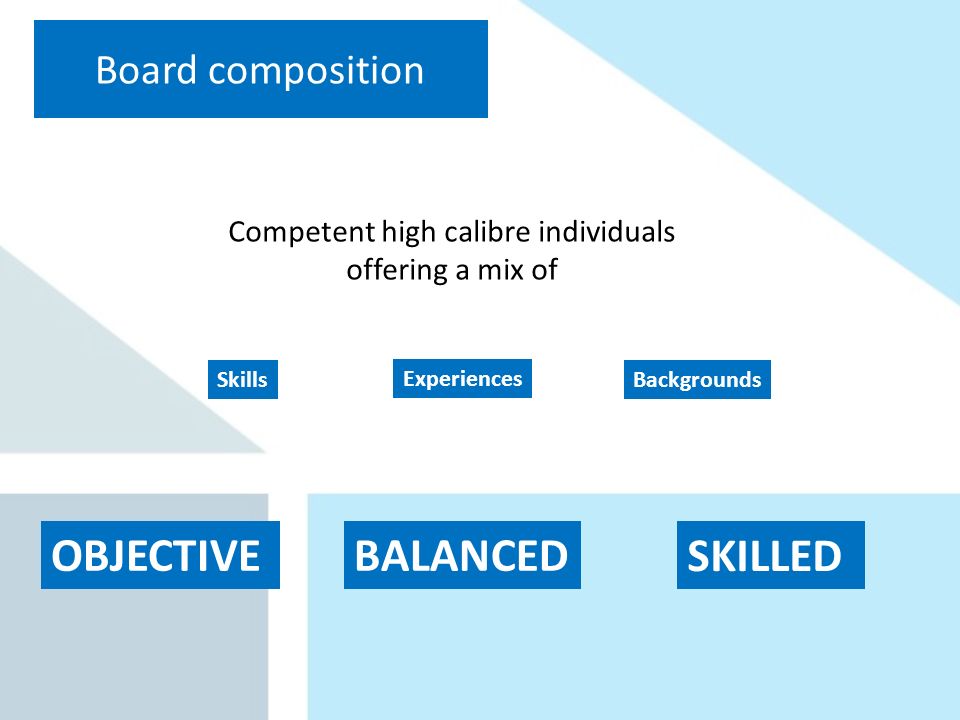 Board composition

Competent high calibre individuals offering a mix of

Skills

Experiences

Backgrounds

OBJECTIVE

BALANCED

SKILLED